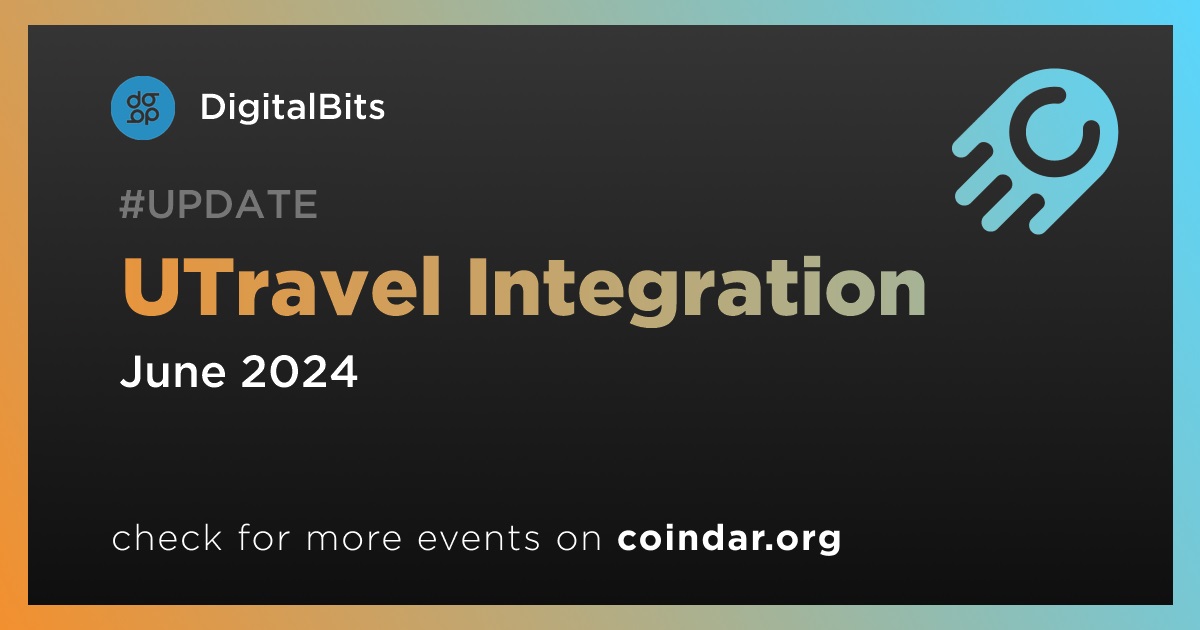 DigitalBits

#UPDATE

UTravel Integration

June 2024

check for more events on coindar.org